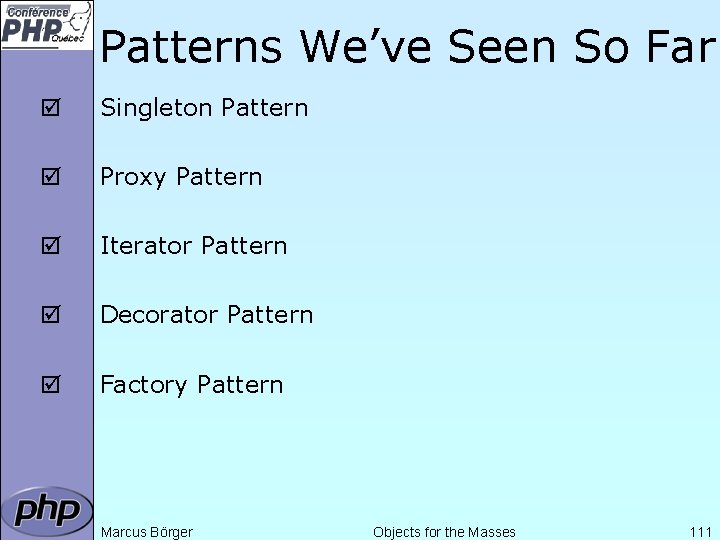 Conférence PHP Québec

Patterns We've Seen So Far

☑ Singleton Pattern

☑ Proxy Pattern

☑ Iterator Pattern

☑ Decorator Pattern

☑ Factory Pattern

php

Marcus Börger Objects for the Masses 111